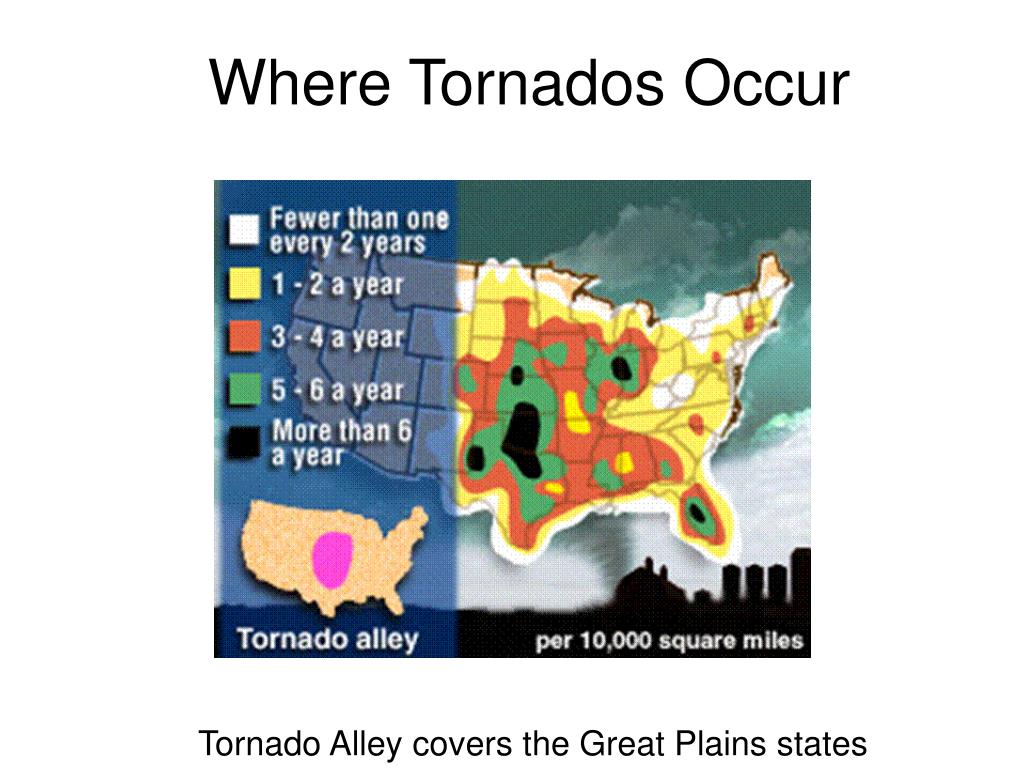 Where Tornados Occur

Fewer than one every 2 years

1 - 2 a year

3 - 4 a year

5 - 6 a year

More than 6 a year

Tornado alley

per 10,000 square miles

Tornado Alley covers the Great Plains states